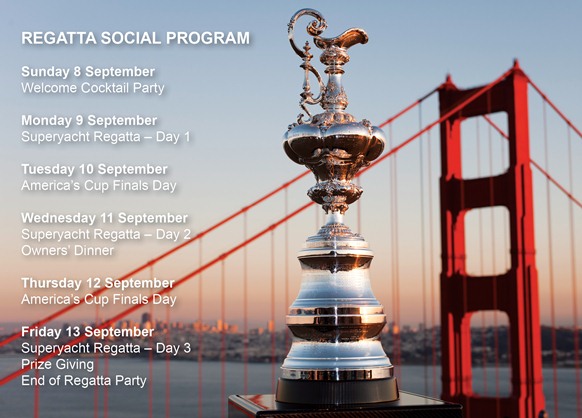 REGATTA SOCIAL PROGRAM

Sunday 8 September
Welcome Cocktail Party

Monday 9 September
Superyacht Regatta – Day 1

Tuesday 10 September
America's Cup Finals Day

Wednesday 11 September
Superyacht Regatta – Day 2
Owners' Dinner

Thursday 12 September
America's Cup Finals Day

Friday 13 September
Superyacht Regatta – Day 3
Prize Giving
End of Regatta Party